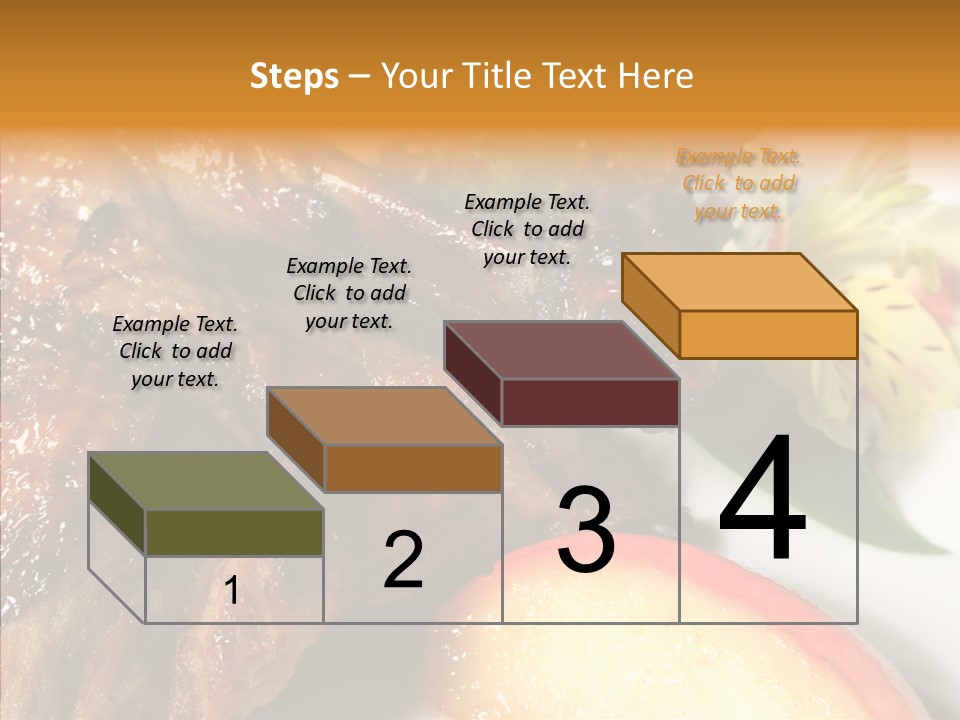 Steps – Your Title Text Here

Example Text. Click to add your text.

Example Text. Click to add your text.

Example Text. Click to add your text.

Example Text. Click to add your text.

1

2

3

4